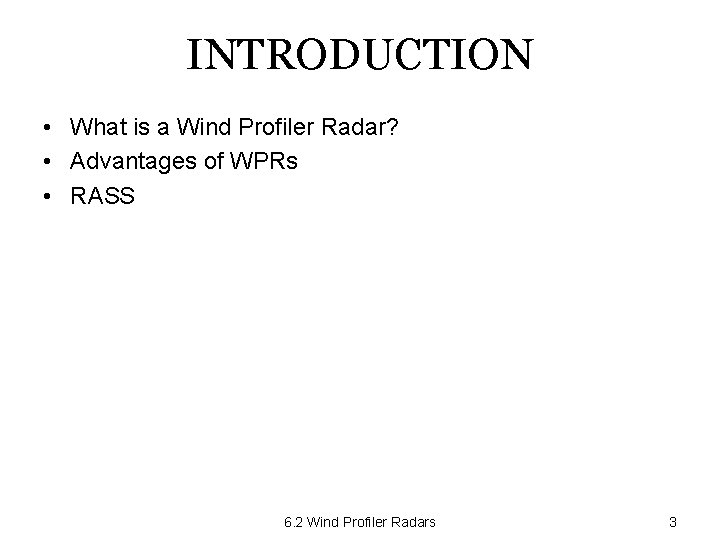 INTRODUCTION

• What is a Wind Profiler Radar?
• Advantages of WPRs
• RASS

6.2 Wind Profiler Radars

3